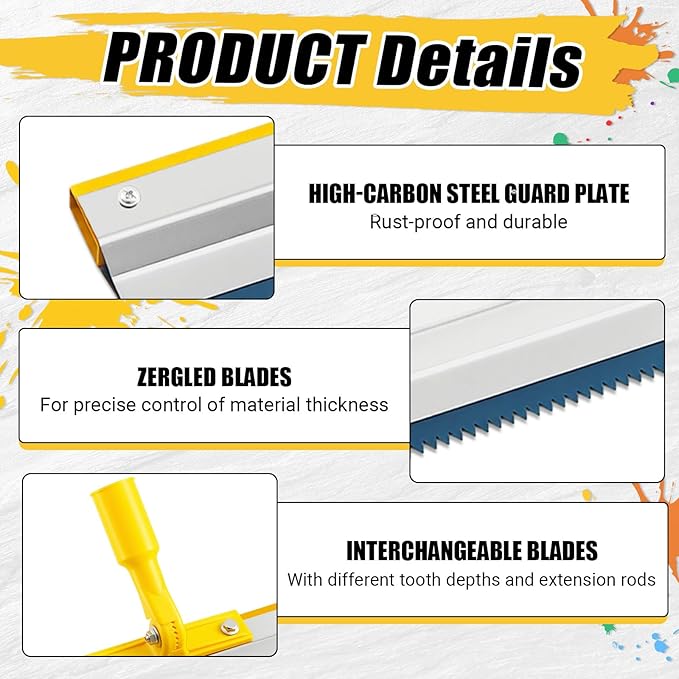 PRODUCT Details

HIGH-CARBON STEEL GUARD PLATE
Rust-proof and durable

ZERGLED BLADES
For precise control of material thickness

INTERCHANGEABLE BLADES
With different tooth depths and extension rods